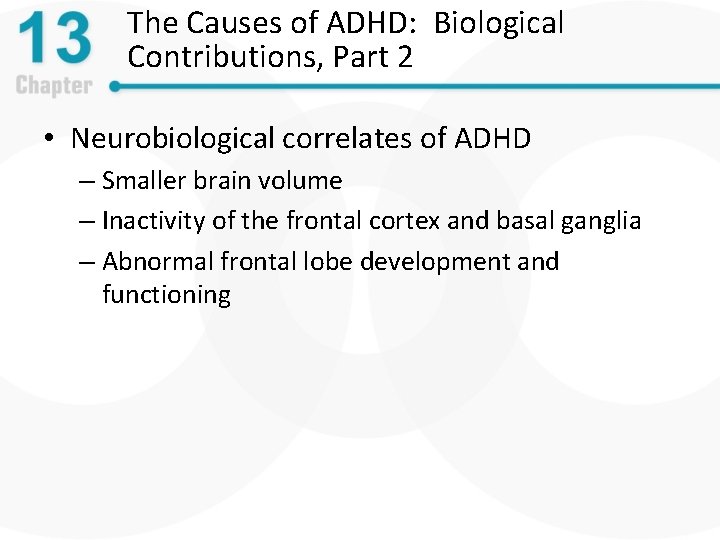 13
Chapter

The Causes of ADHD: Biological Contributions, Part 2

• Neurobiological correlates of ADHD
– Smaller brain volume
– Inactivity of the frontal cortex and basal ganglia
– Abnormal frontal lobe development and functioning